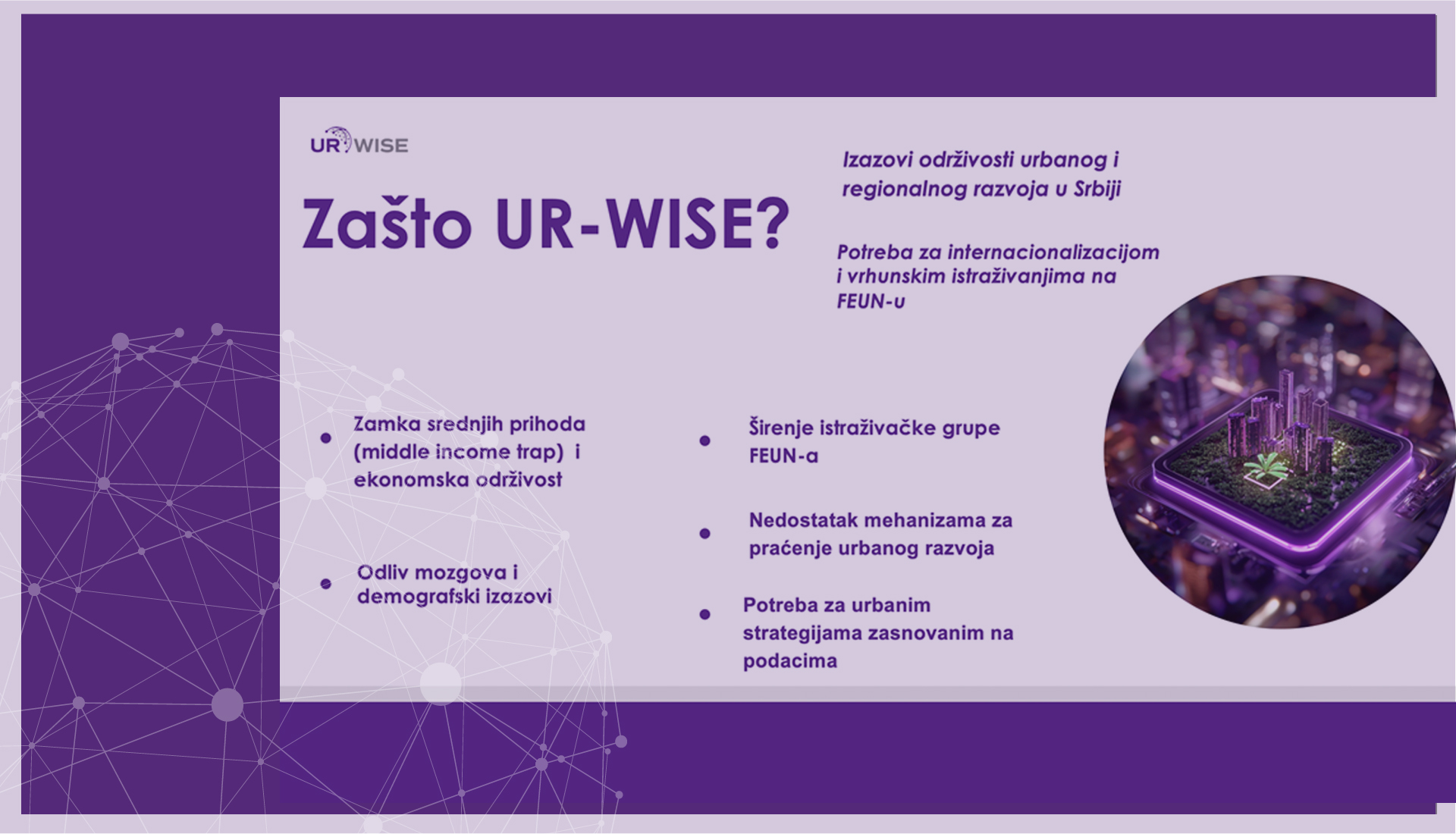 UR WISE

Zašto UR-WISE?

Izazovi održivosti urbanog i regionalnog razvoja u Srbiji

Potreba za internacionalizacijom i vrhunskim istraživanjima na FEUN-u

• Zamka srednjih prihoda (middle income trap) i ekonomska održivost

• Odliv mozgova i demografski izazovi

• Širenje istraživačke grupe FEUN-a

• Nedostatak mehanizama za praćenje urbanog razvoja

• Potreba za urbanim strategijama zasnovanim na podacima